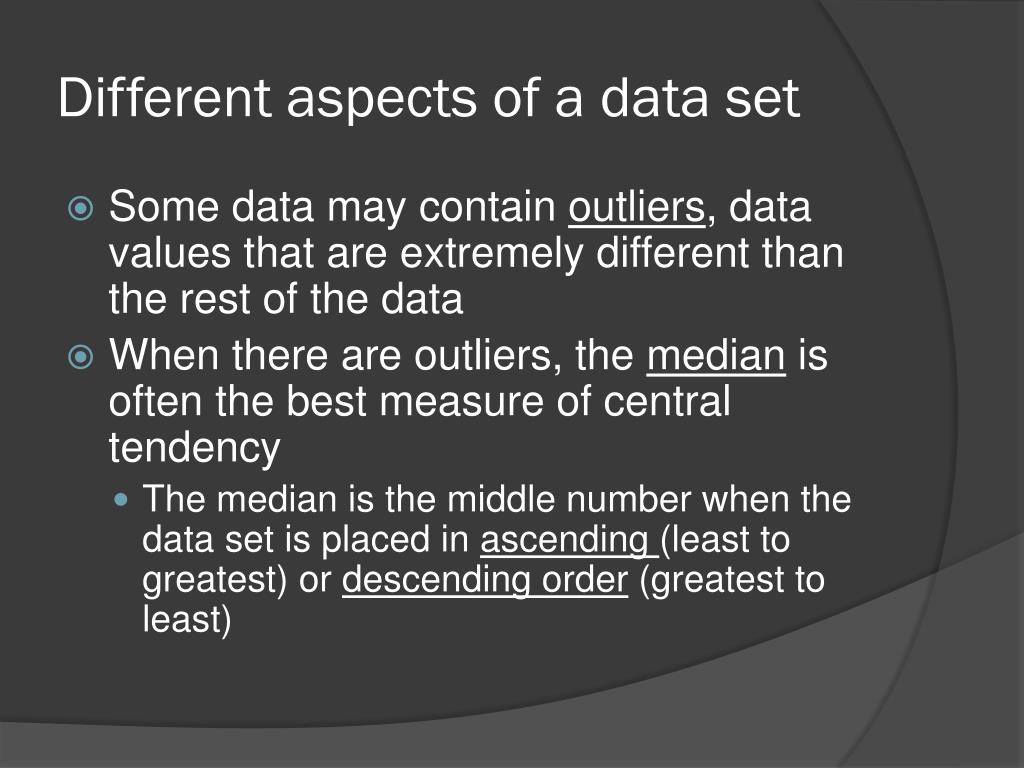 Different aspects of a data set

Some data may contain outliers, data values that are extremely different than the rest of the data

When there are outliers, the median is often the best measure of central tendency

The median is the middle number when the data set is placed in ascending (least to greatest) or descending order (greatest to least)